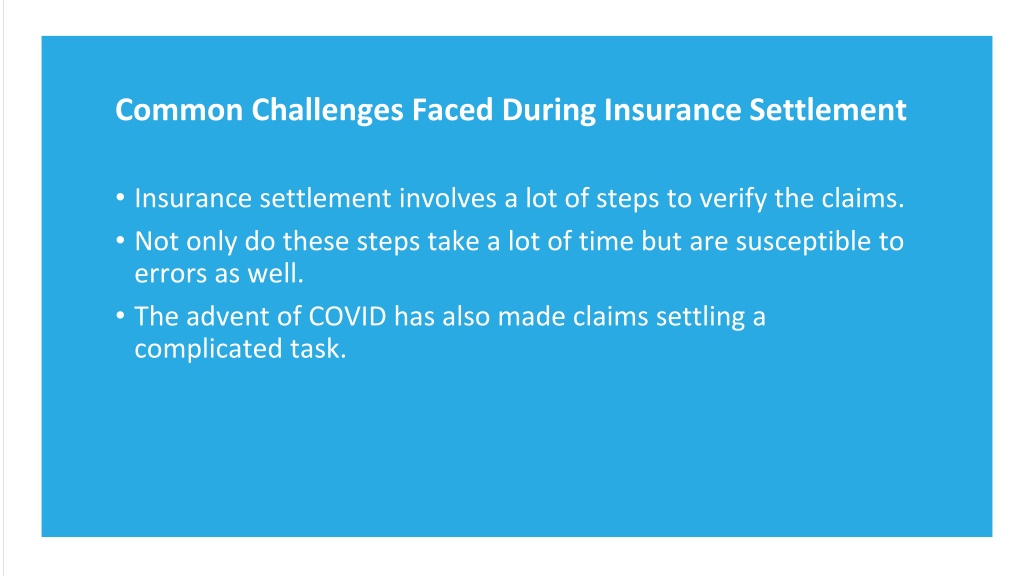 Common Challenges Faced During Insurance Settlement

• Insurance settlement involves a lot of steps to verify the claims.
• Not only do these steps take a lot of time but are susceptible to errors as well.
• The advent of COVID has also made claims settling a complicated task.